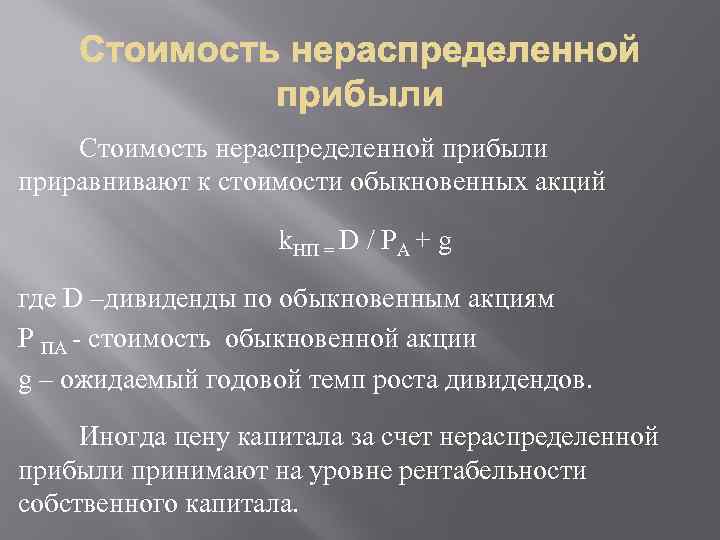 Стоимость нераспределенной прибыли

Стоимость нераспределенной прибыли приравнивают к стоимости обыкновенных акций

$k_{НП} = D / P_A + g$

где D –дивиденды по обыкновенным акциям

$P_{ПА}$ - стоимость обыкновенной акции

g – ожидаемый годовой темп роста дивидендов.

Иногда цену капитала за счет нераспределенной прибыли принимают на уровне рентабельности собственного капитала.